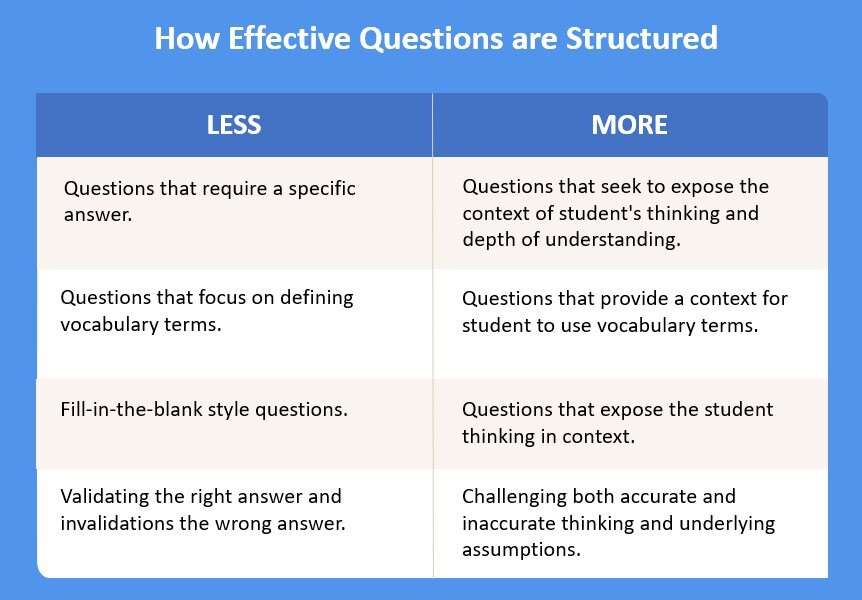 How Effective Questions are Structured

| LESS | MORE |
|---|---|
| Questions that require a specific answer. | Questions that seek to expose the context of student's thinking and depth of understanding. |
| Questions that focus on defining vocabulary terms. | Questions that provide a context for student to use vocabulary terms. |
| Fill-in-the-blank style questions. | Questions that expose the student thinking in context. |
| Validating the right answer and invalidations the wrong answer. | Challenging both accurate and inaccurate thinking and underlying assumptions. |